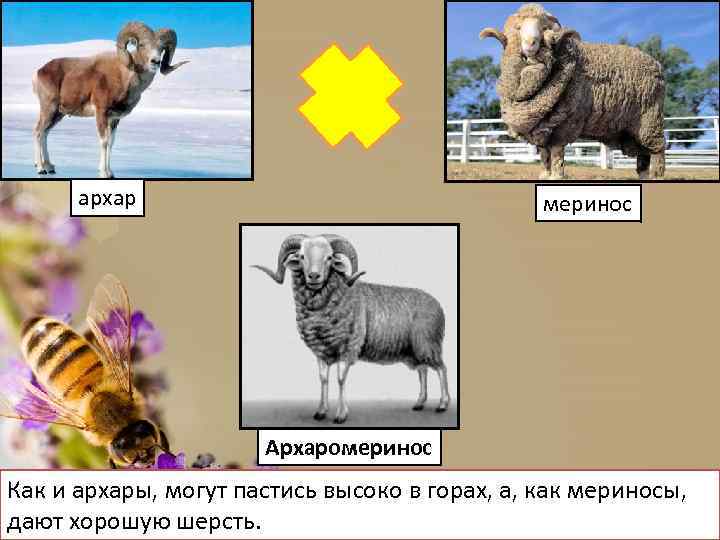 архар

меринос

Архаромеринос

Как и архары, могут пастись высоко в горах, а, как мериносы, дают хорошую шерсть.